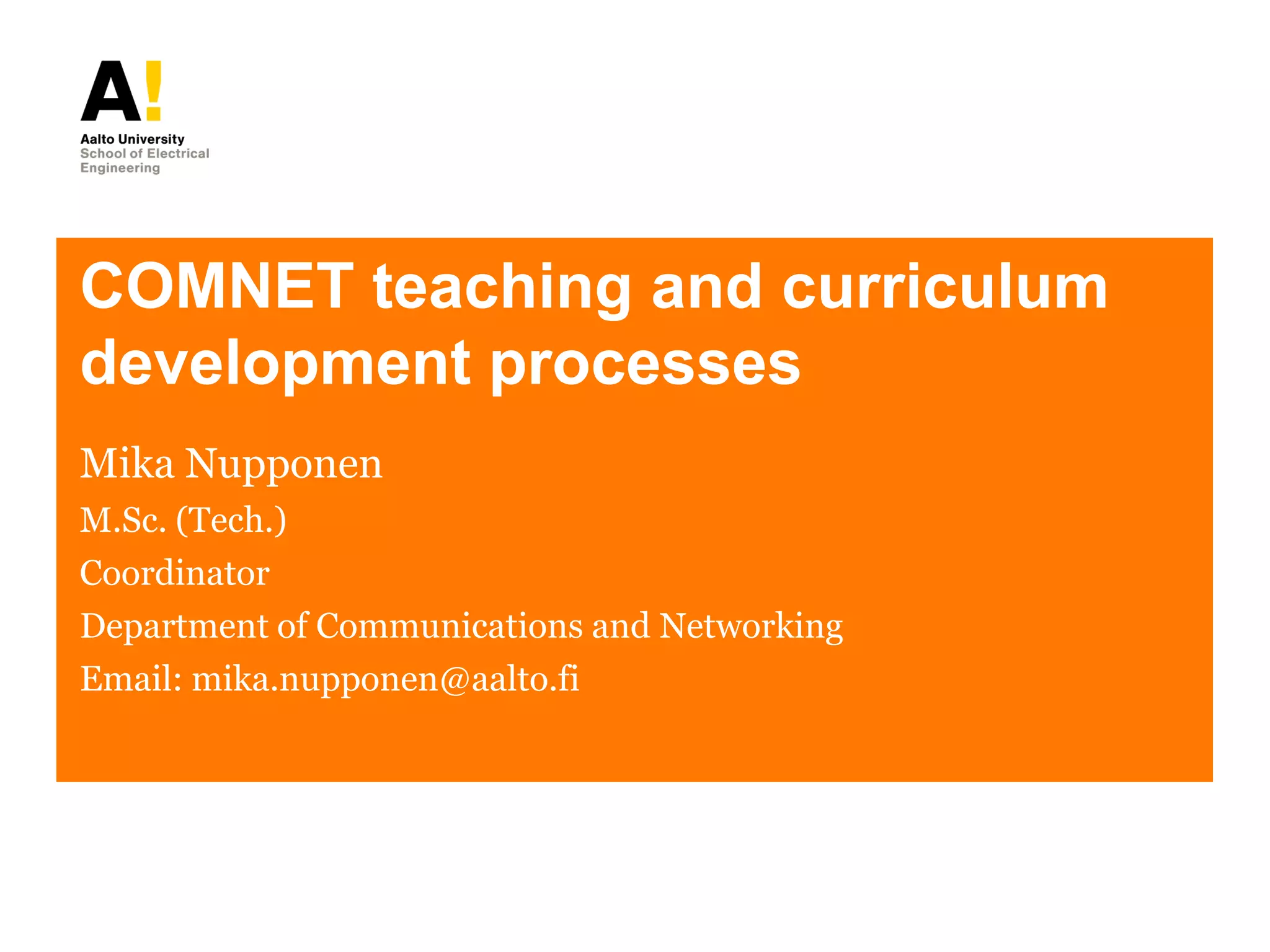 A!
Aalto University
School of Electrical Engineering

COMNET teaching and curriculum development processes

Mika Nupponen

M.Sc. (Tech.)

Coordinator

Department of Communications and Networking

Email: mika.nupponen@aalto.fi